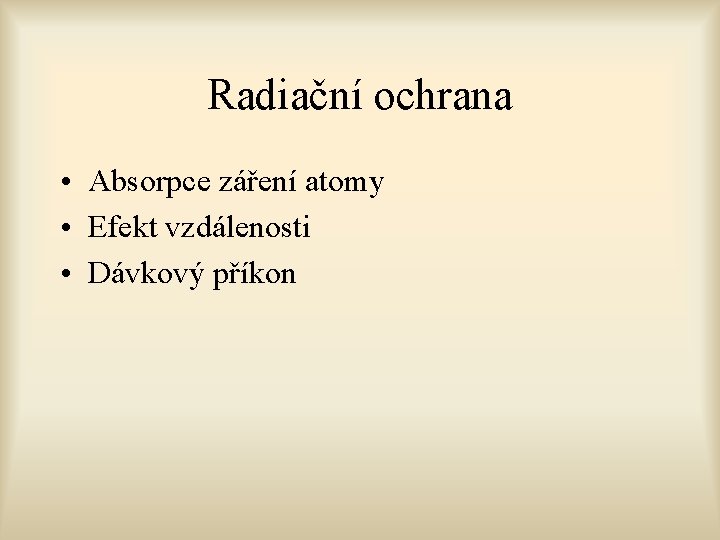 Radiační ochrana

• Absorpce záření atomy
• Efekt vzdálenosti
• Dávkový příkon